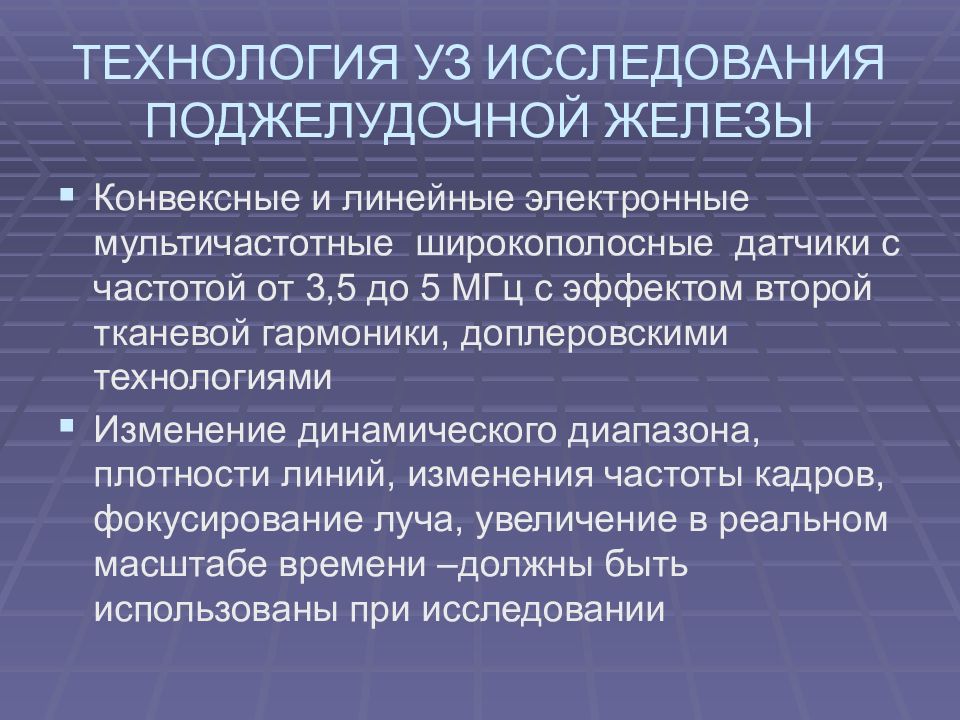 ТЕХНОЛОГИЯ УЗ ИССЛЕДОВАНИЯ ПОДЖЕЛУДОЧНОЙ ЖЕЛЕЗЫ

▪ Конвексные и линейные электронные мультичастотные широкополосные датчики с частотой от 3,5 до 5 МГц с эффектом второй тканевой гармоники, доплеровскими технологиями

▪ Изменение динамического диапазона, плотности линий, изменения частоты кадров, фокусирование луча, увеличение в реальном масштабе времени –должны быть использованы при исследовании